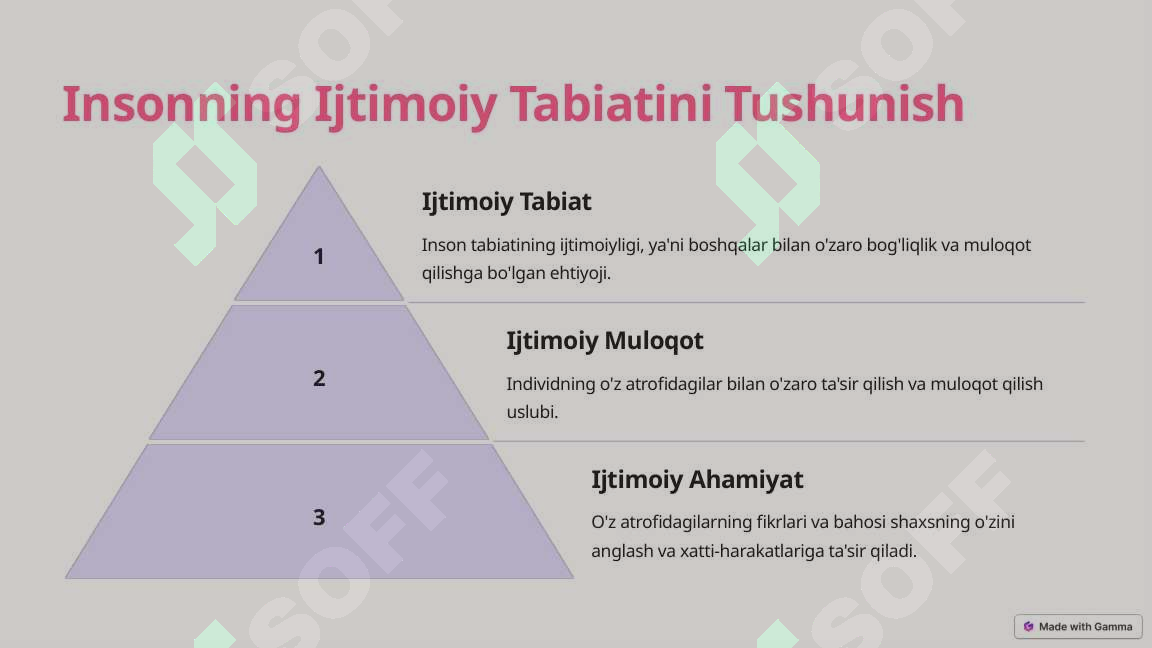 Insonning Ijtimoiy Tabiatini Tushunish

1

Ijtimoiy Tabiat

Inson tabiatining ijtimoiyligi, ya'ni boshqalar bilan o'zaro bog'liqlik va muloqot qilishga bo'lgan ehtiyoji.

2

Ijtimoiy Muloqot

Individning o'z atrofidagilar bilan o'zaro ta'sir qilish va muloqot qilish uslubi.

3

Ijtimoiy Ahamiyat

O'z atrofidagilarning fikrlari va bahosi shaxsning o'zini anglash va xatti-harakatlariga ta'sir qiladi.

SOFF

Made with Gamma